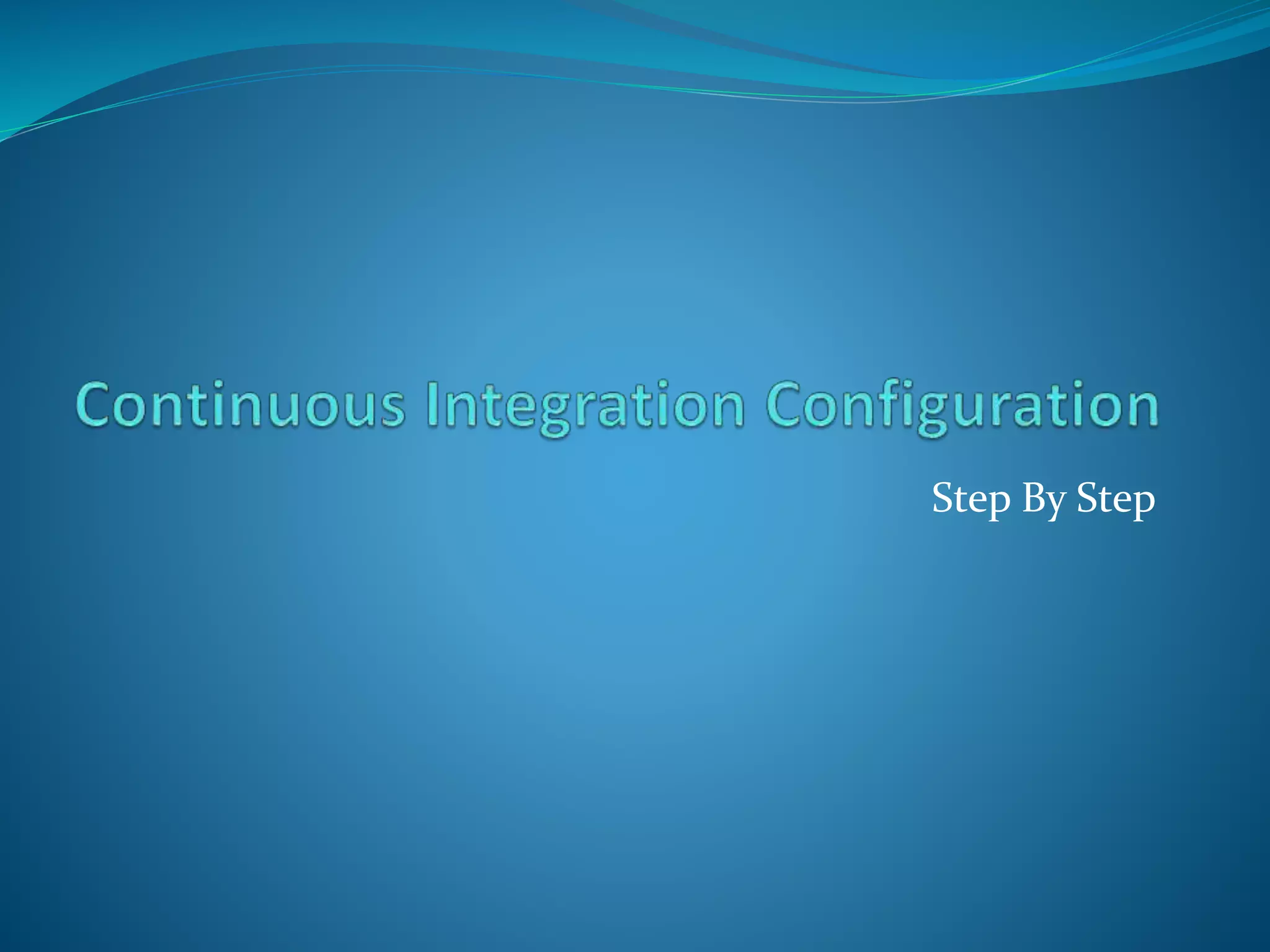 Continuous Integration Configuration

Step By Step